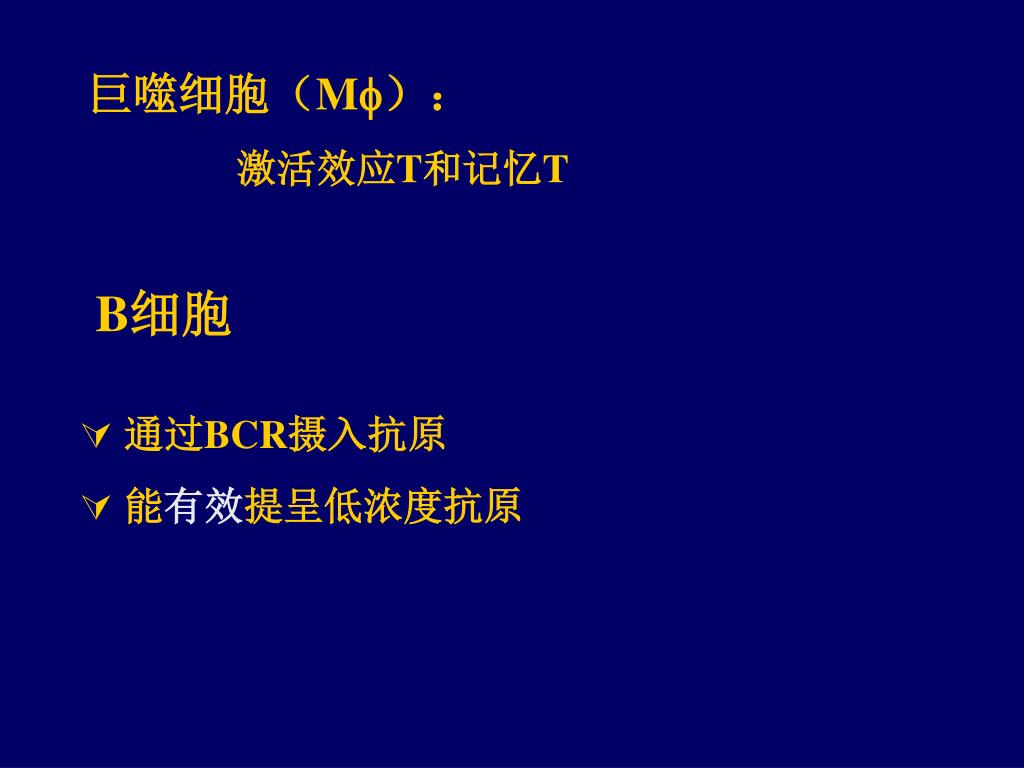 巨噬细胞（Mϕ）：

激活效应T和记忆T

B细胞

通过BCR摄入抗原

能有效提呈低浓度抗原